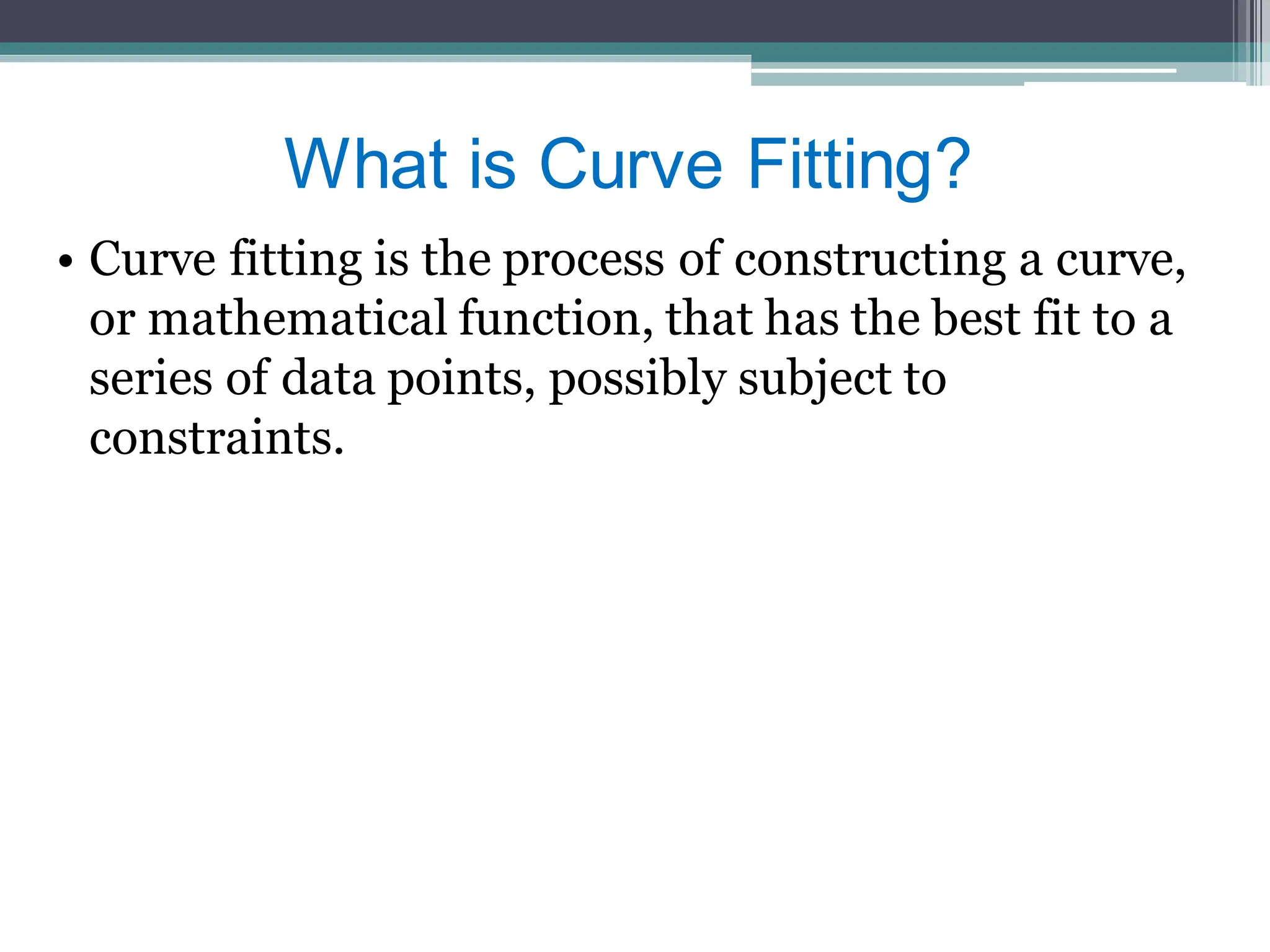 What is Curve Fitting?

• Curve fitting is the process of constructing a curve, or mathematical function, that has the best fit to a series of data points, possibly subject to constraints.